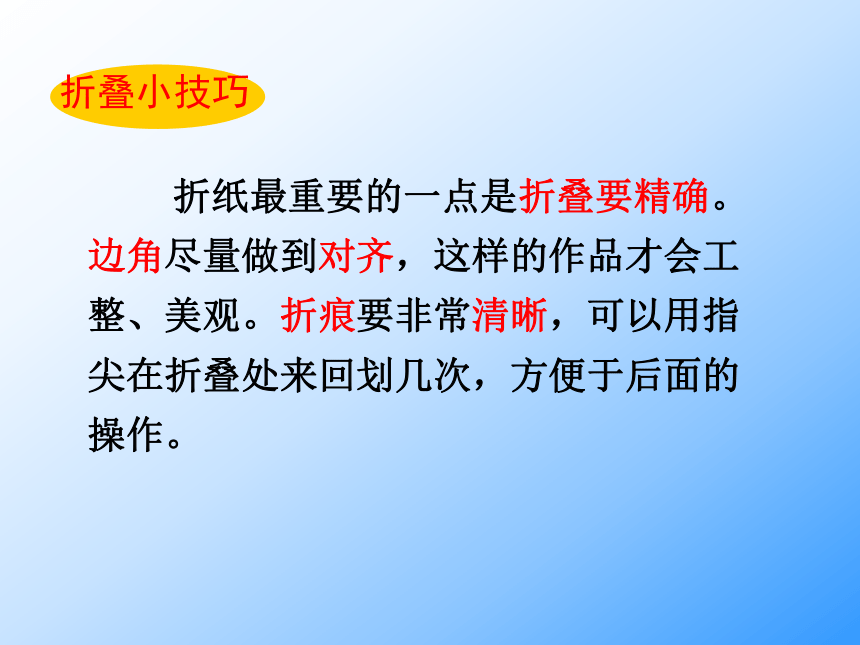 折叠小技巧

折纸最重要的一点是折叠要精确。边角尽量做到对齐，这样的作品才会工整、美观。折痕要非常清晰，可以用指尖在折叠处来回划几次，方便于后面的操作。